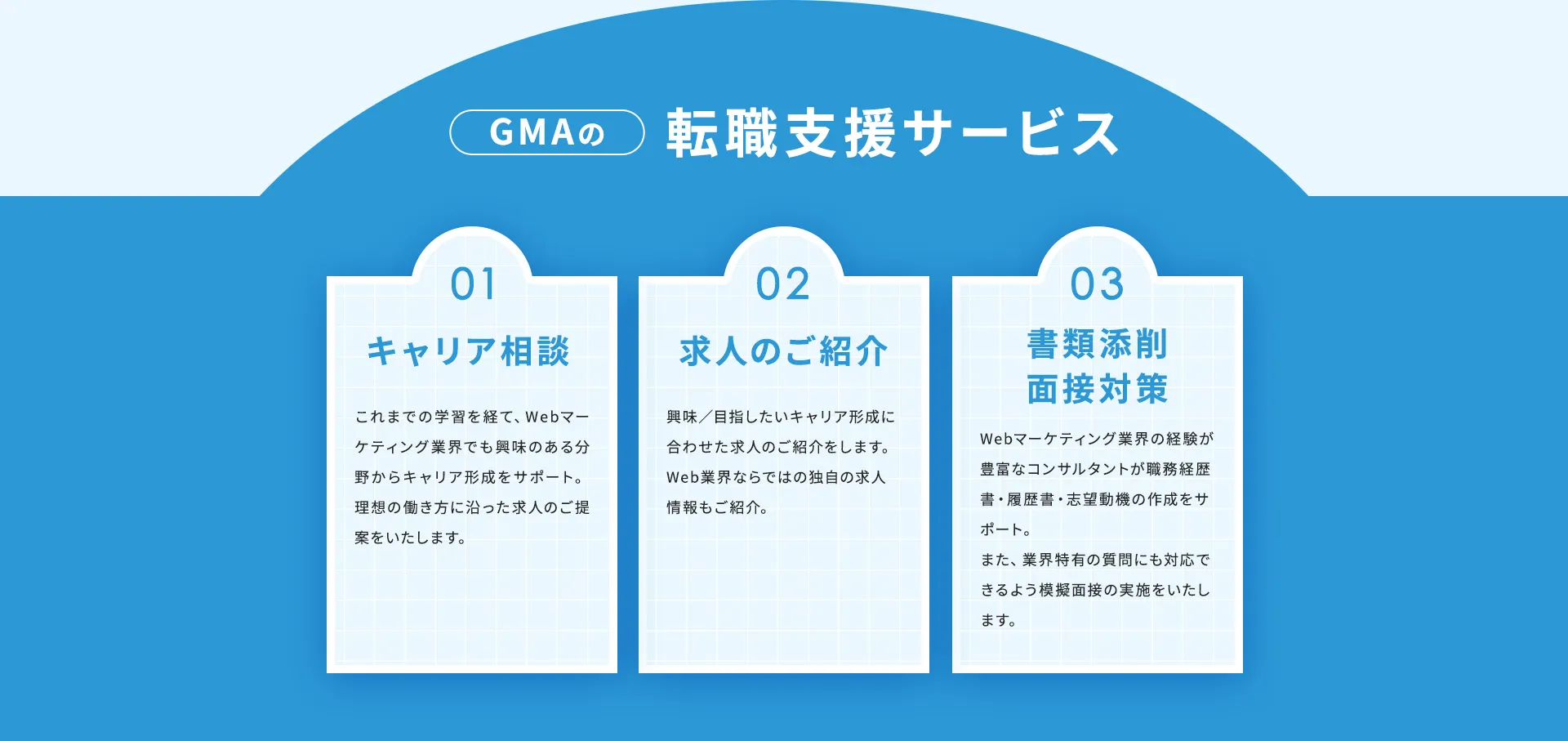 GMAの 転職支援サービス

01

キャリア相談

これまでの学習を経て、Webマーケティング業界でも興味のある分野からキャリア形成をサポート。理想の働き方に沿った求人のご提案をいたします。

02

求人のご紹介

興味／目指したいキャリア形成に合わせた求人のご紹介をします。Web業界ならではの独自の求人情報もご紹介。

03

書類添削
面接対策

Webマーケティング業界の経験が豊富なコンサルタントが職務経歴書・履歴書・志望動機の作成をサポート。
また、業界特有の質問にも対応できるよう模擬面接の実施をいたします。